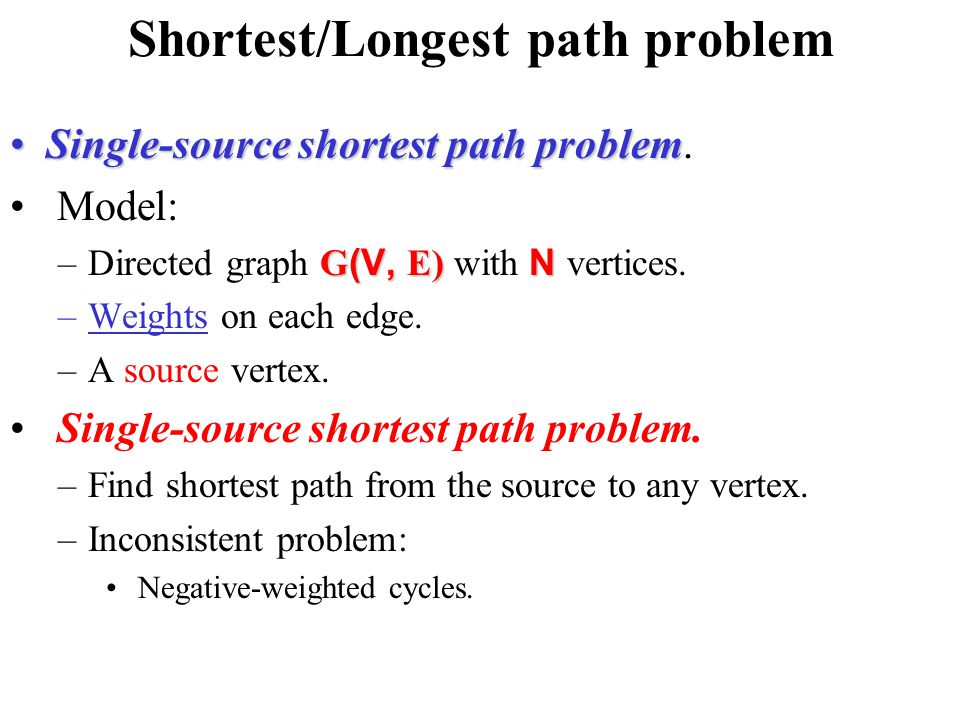 Shortest/Longest path problem

• Single-source shortest path problem.

• Model:

– Directed graph G(V, E) with N vertices.

– Weights on each edge.

– A source vertex.

• Single-source shortest path problem.

– Find shortest path from the source to any vertex.

– Inconsistent problem:

• Negative-weighted cycles.